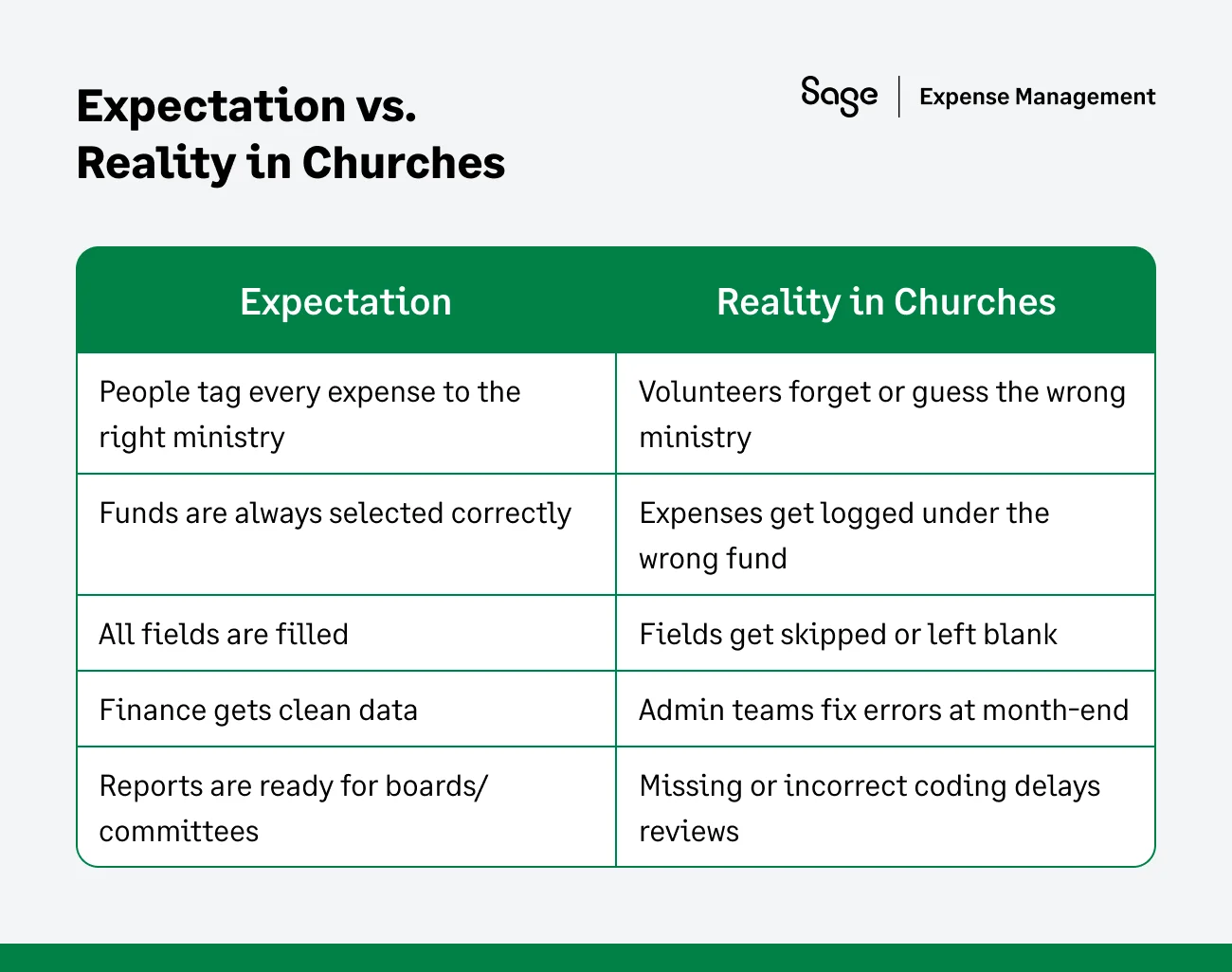 Expectation vs. Reality in Churches

Sage | Expense Management

| Expectation | Reality in Churches |
|---|---|
| People tag every expense to the right ministry | Volunteers forget or guess the wrong ministry |
| Funds are always selected correctly | Expenses get logged under the wrong fund |
| All fields are filled | Fields get skipped or left blank |
| Finance gets clean data | Admin teams fix errors at month-end |
| Reports are ready for boards/ committees | Missing or incorrect coding delays reviews |